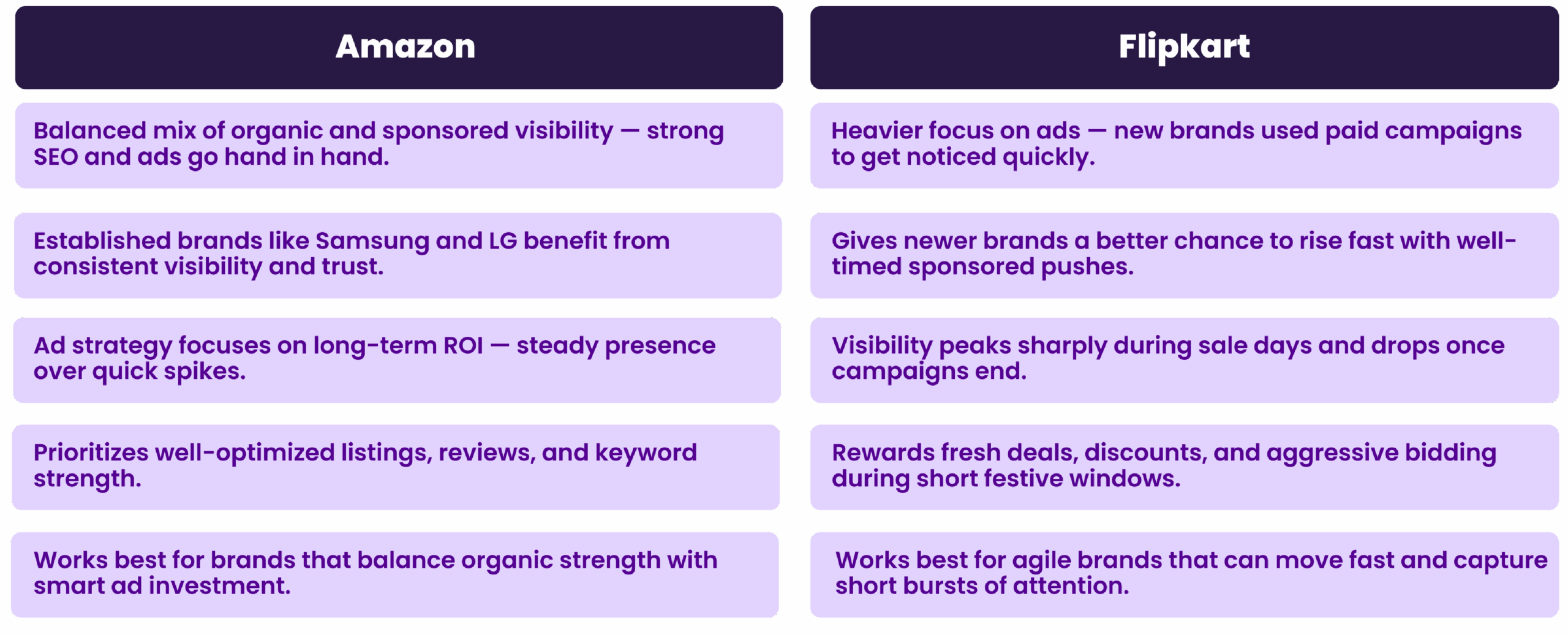 | Amazon | Flipkart |
|---|---|
| Balanced mix of organic and sponsored visibility — strong SEO and ads go hand in hand. | Heavier focus on ads — new brands used paid campaigns to get noticed quickly. |
| Established brands like Samsung and LG benefit from consistent visibility and trust. | Gives newer brands a better chance to rise fast with well-timed sponsored pushes. |
| Ad strategy focuses on long-term ROI — steady presence over quick spikes. | Visibility peaks sharply during sale days and drops once campaigns end. |
| Prioritizes well-optimized listings, reviews, and keyword strength. | Rewards fresh deals, discounts, and aggressive bidding during short festive windows. |
| Works best for brands that balance organic strength with smart ad investment. | Works best for agile brands that can move fast and capture short bursts of attention. |